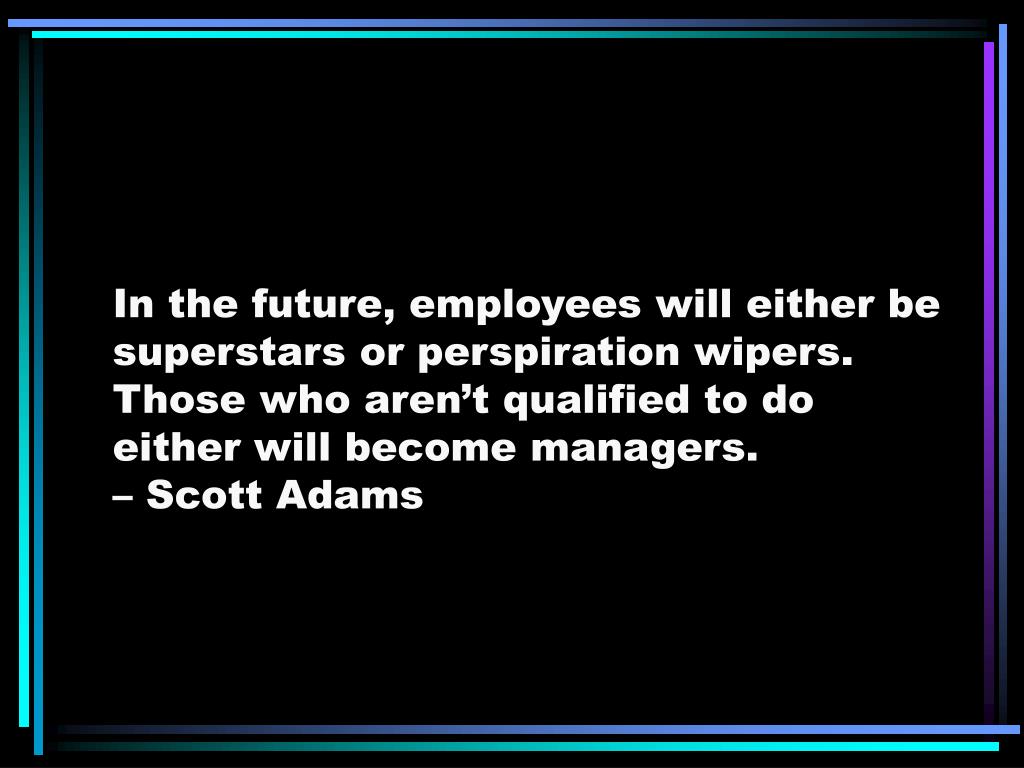 In the future, employees will either be superstars or perspiration wipers. Those who aren’t qualified to do either will become managers.
– Scott Adams